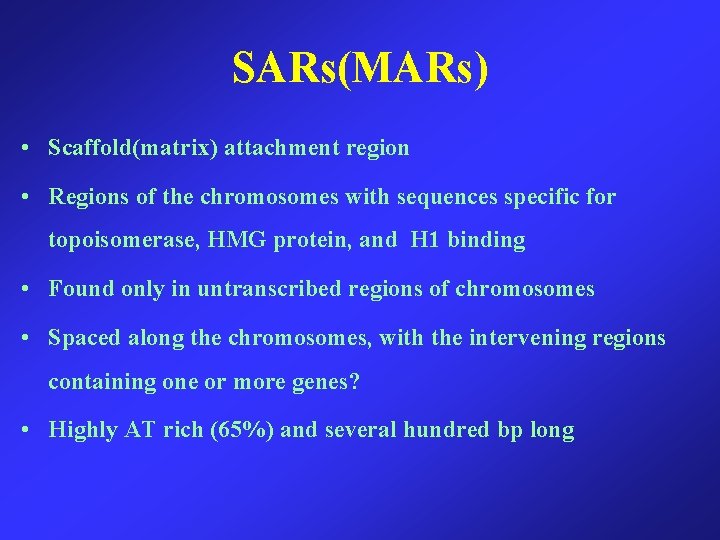 SARs(MARs)

• Scaffold(matrix) attachment region

• Regions of the chromosomes with sequences specific for topoisomerase, HMG protein, and H1 binding

• Found only in untranscribed regions of chromosomes

• Spaced along the chromosomes, with the intervening regions containing one or more genes?

• Highly AT rich (65%) and several hundred bp long